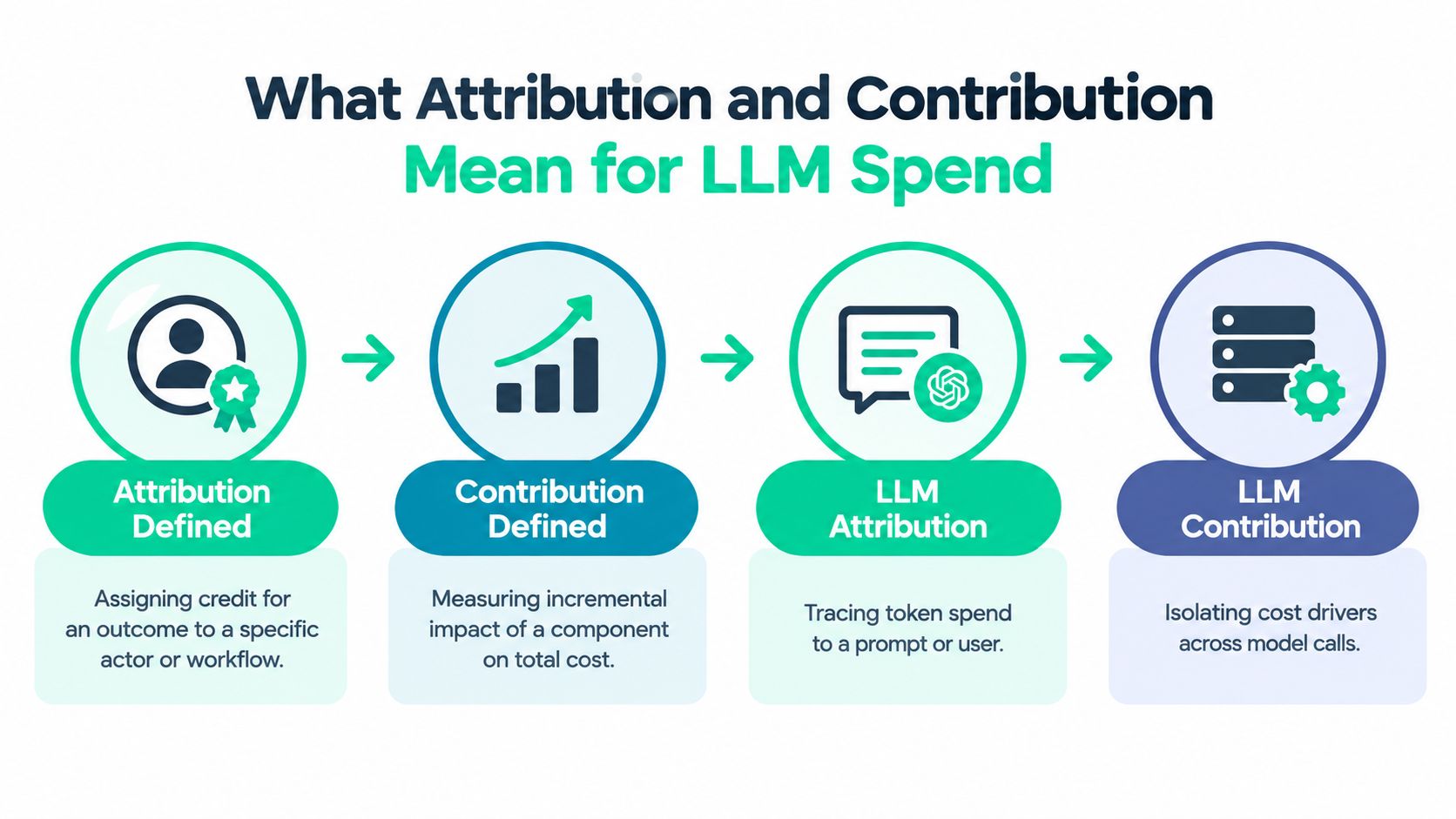 What Attribution and Contribution Mean for LLM Spend

Attribution Defined

Assigning credit for an outcome to a specific actor or workflow.

Contribution Defined

Measuring incremental impact of a component on total cost.

LLM Attribution

Tracing token spend to a prompt or user.

LLM Contribution

Isolating cost drivers across model calls.